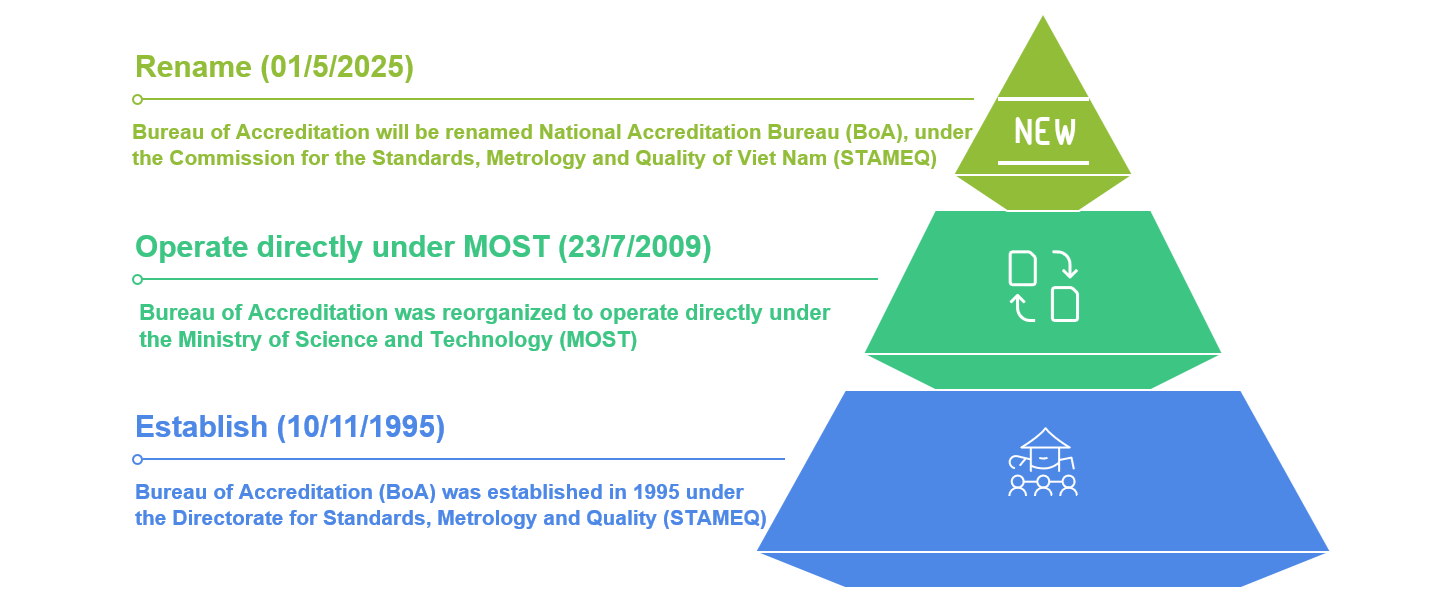 Rename (01/5/2025)

Bureau of Accreditation will be renamed National Accreditation Bureau (BoA), under the Commission for the Standards, Metrology and Quality of Viet Nam (STAMEQ)

NEW

Operate directly under MOST (23/7/2009)

Bureau of Accreditation was reorganized to operate directly under the Ministry of Science and Technology (MOST)

Establish (10/11/1995)

Bureau of Accreditation (BoA) was established in 1995 under the Directorate for Standards, Metrology and Quality (STAMEQ)